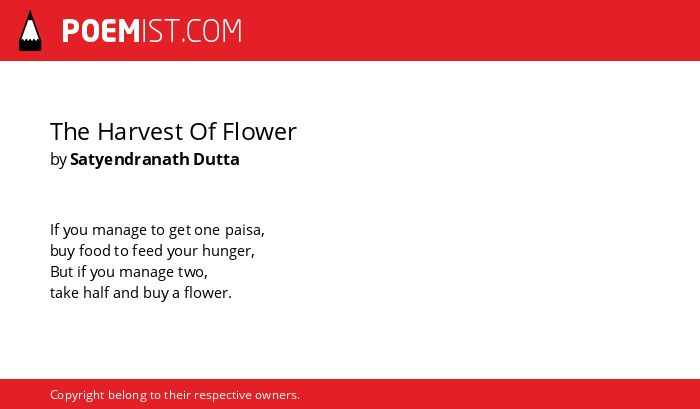 POEMIST.COM

The Harvest Of Flower
by Satyendranath Dutta

If you manage to get one paisa,
buy food to feed your hunger,
But if you manage two,
take half and buy a flower.

Copyright belong to their respective owners.